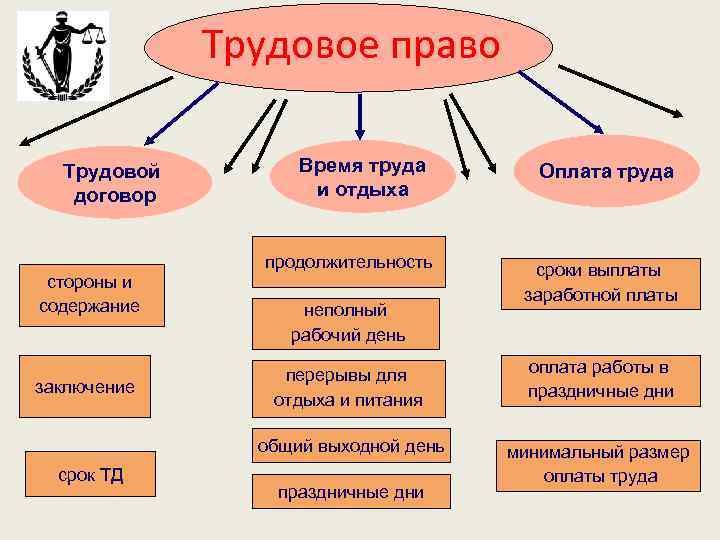 Трудовое право

Трудовой договор

Время труда и отдыха

Оплата труда

стороны и содержание

заключение

срок ТД

продолжительность

неполный рабочий день

перерывы для отдыха и питания

общий выходной день

праздничные дни

сроки выплаты заработной платы

оплата работы в праздничные дни

минимальный размер оплаты труда